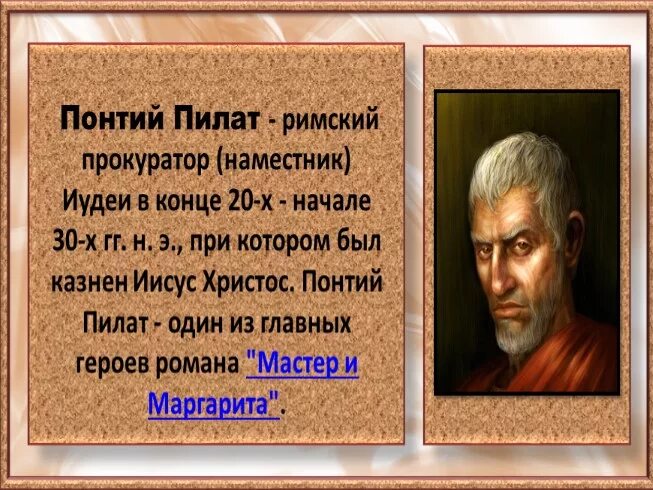 Понтий Пилат - римский прокуратор (наместник) Иудеи в конце 20-х - начале 30-х гг. н. э., при котором был казнен Иисус Христос. Понтий Пилат - один из главных героев романа "Мастер и Маргарита".